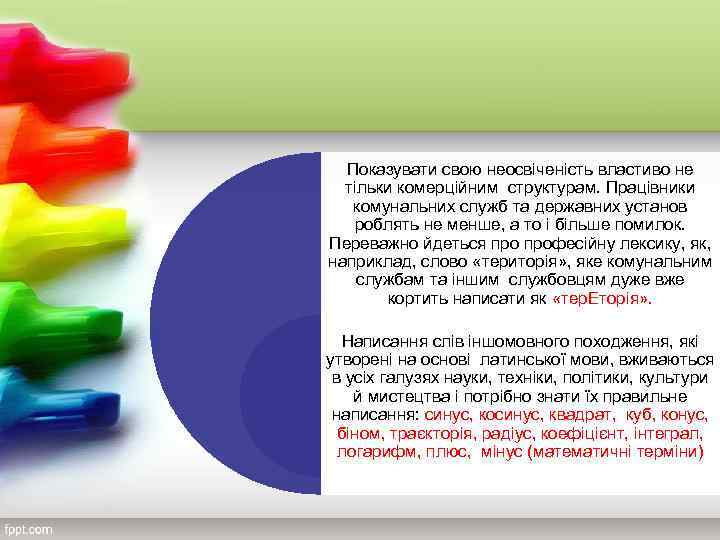 Показувати свою неосвіченість властиво не тільки комерційним структурам. Працівники комунальних служб та державних установ роблять не менше, а то і більше помилок. Переважно йдеться про професійну лексику, як, наприклад, слово «територія», яке комунальним службам та іншим службовцям дуже вже кортить написати як «терЕторія».

Написання слів іншомовного походження, які утворені на основі латинської мови, вживаються в усіх галузях науки, техніки, політики, культури й мистецтва і потрібно знати їх правильне написання: синус, косинус, квадрат, куб, конус, біном, траєкторія, радіус, коефіцієнт, інтеграл, логарифм, плюс, мінус (математичні терміни)

fppt.com